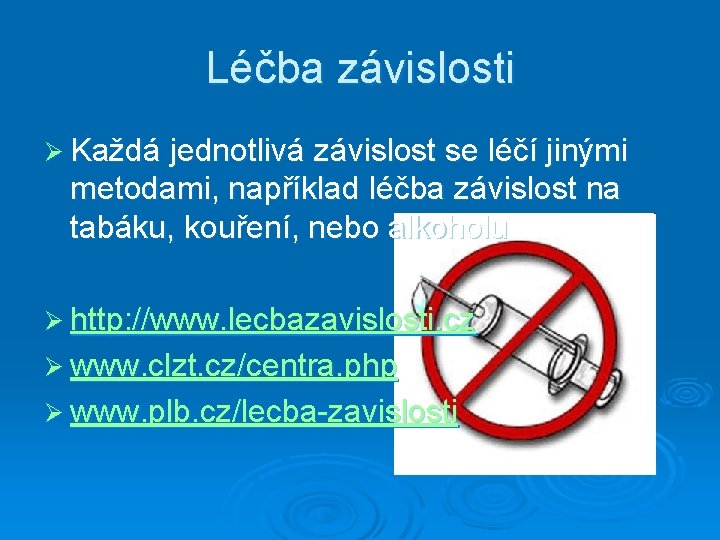 Léčba závislosti

➢ Každá jednotlivá závislost se léčí jinými metodami, například léčba závislost na tabáku, kouření, nebo alkoholu

➢ http://www.lecbazavislosti.cz
➢ www.clzt.cz/centra.php
➢ www.plb.cz/lecba-zavislosti